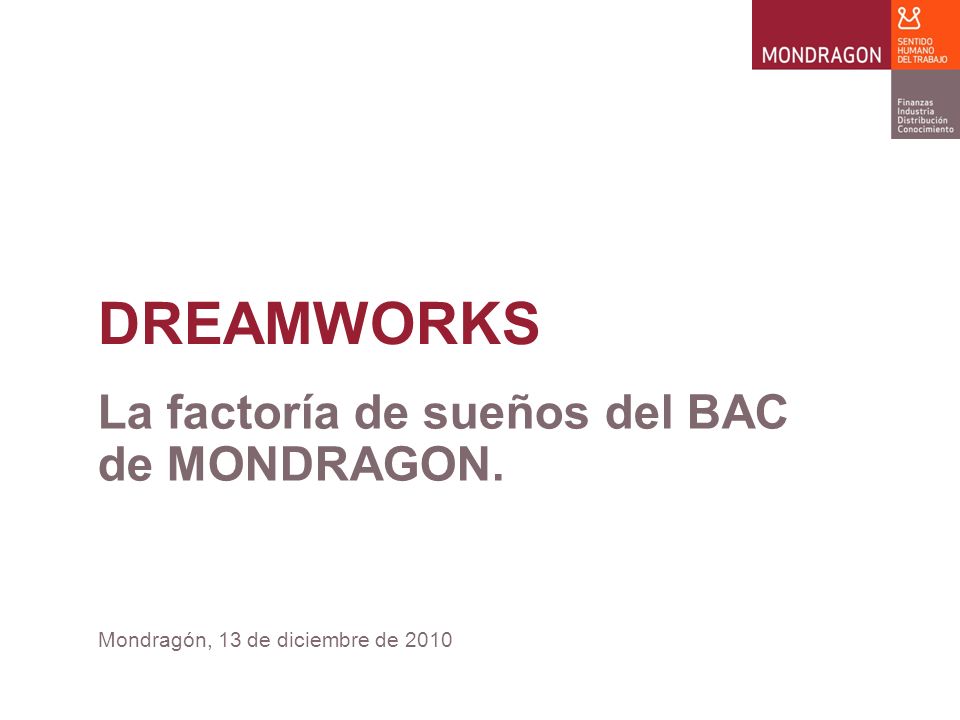 MONDRAGON
SENTIDO HUMANO DEL TRABAJO

Finanzas
Industria
Distribución
Conocimiento

DREAMWORKS

La factoría de sueños del BAC de MONDRAGON.

Mondragón, 13 de diciembre de 2010